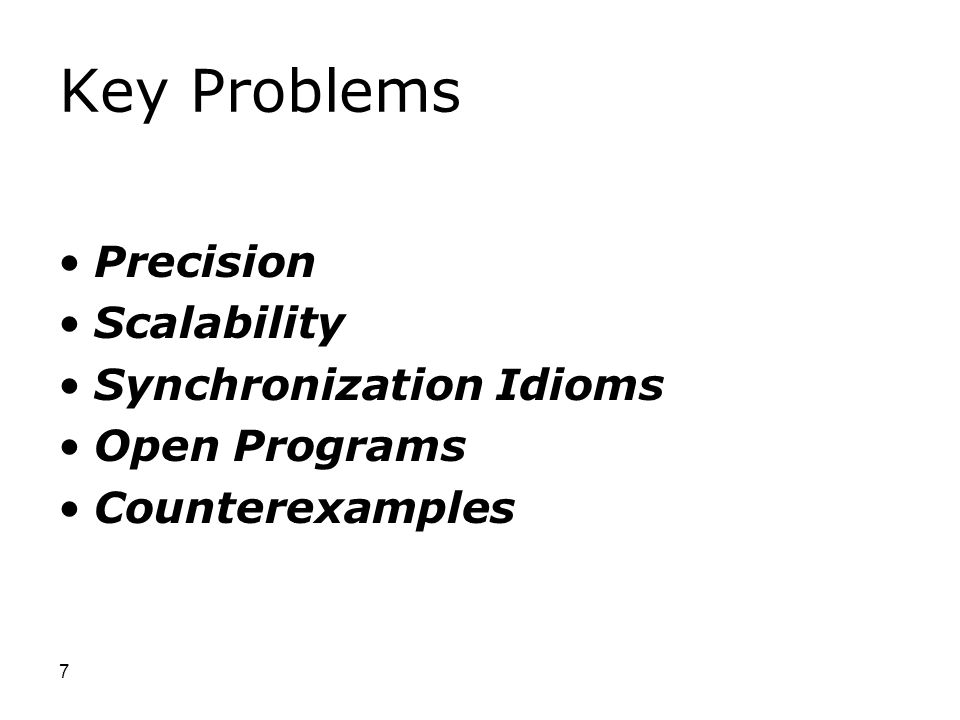 Key Problems

• Precision
• Scalability
• Synchronization Idioms
• Open Programs
• Counterexamples

7